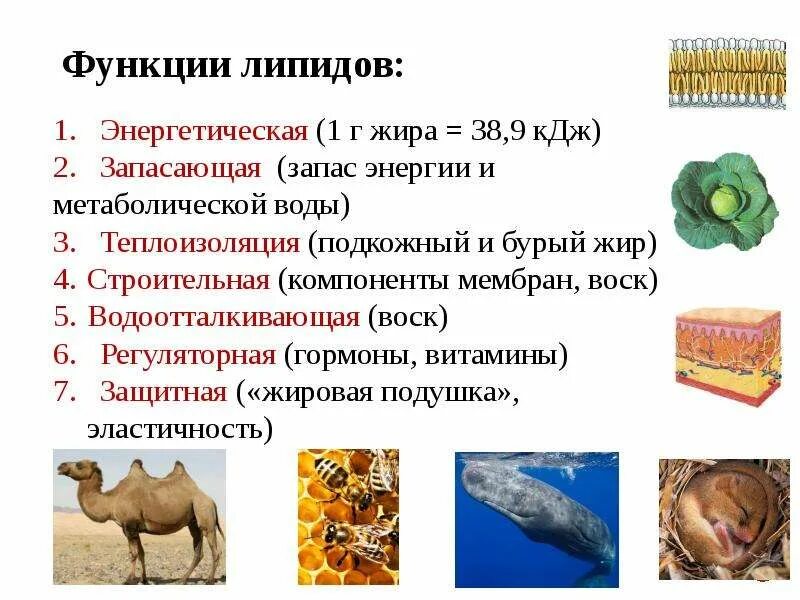 Функции липидов:

1. Энергетическая (1 г жира = 38,9 кДж)
2. Запасающая (запас энергии и метаболической воды)
3. Теплоизоляция (подкожный и бурый жир)
4. Строительная (компоненты мембран, воск)
5. Водоотталкивающая (воск)
6. Регуляторная (гормоны, витамины)
7. Защитная («жировая подушка», эластичность)